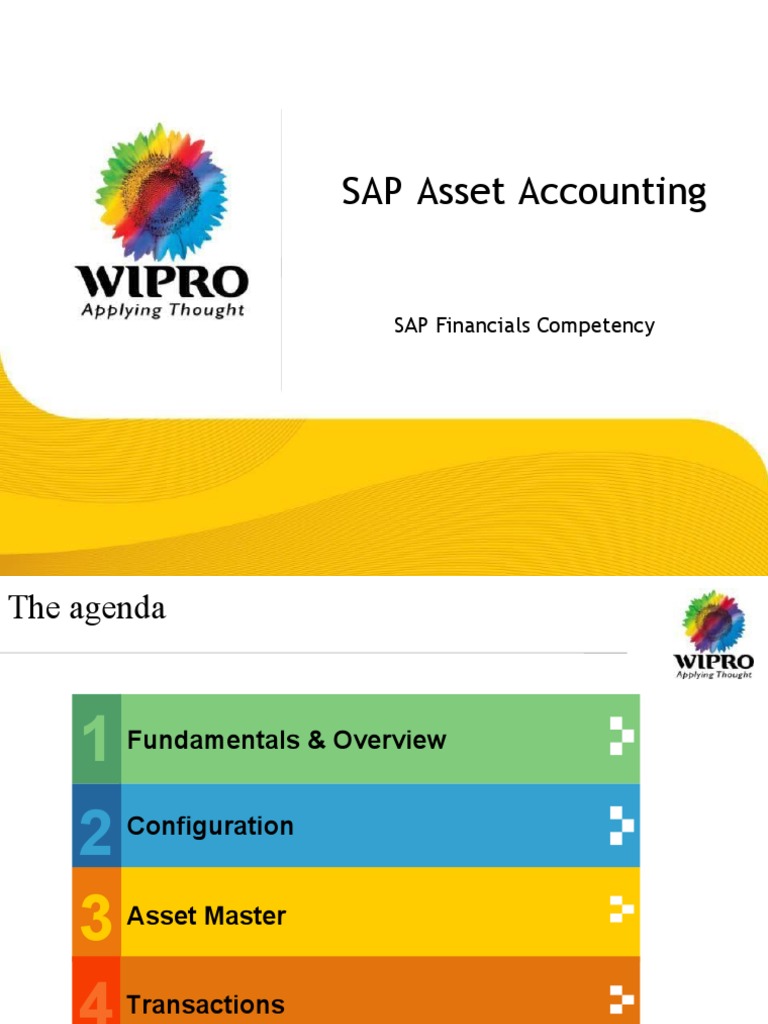 WIPRO
Applying Thought

SAP Asset Accounting

SAP Financials Competency

The agenda

WIPRO
Applying Thought

1 Fundamentals & Overview

2 Configuration

3 Asset Master

4 Transactions